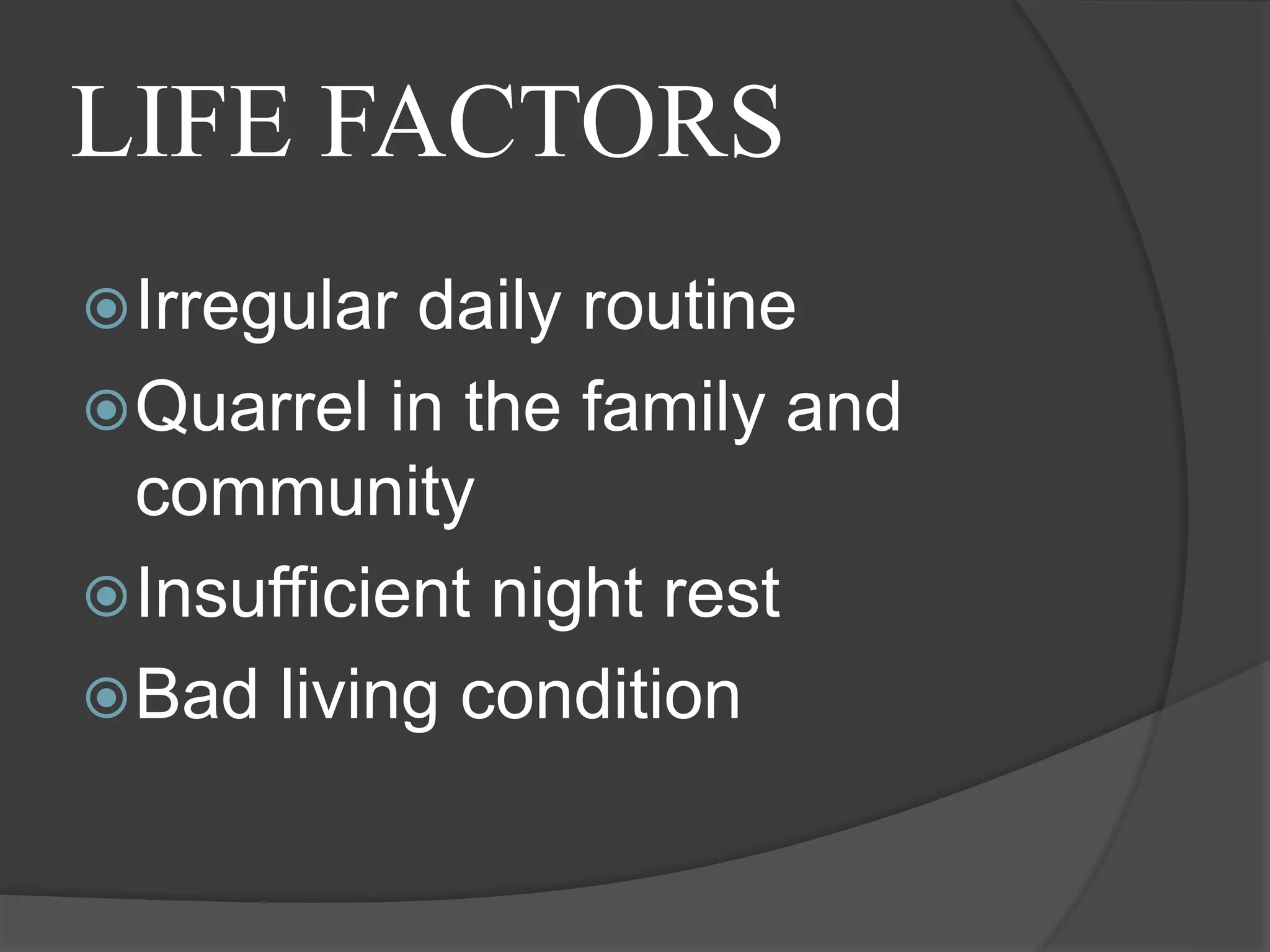 LIFE FACTORS

Irregular daily routine
Quarrel in the family and community
Insufficient night rest
Bad living condition